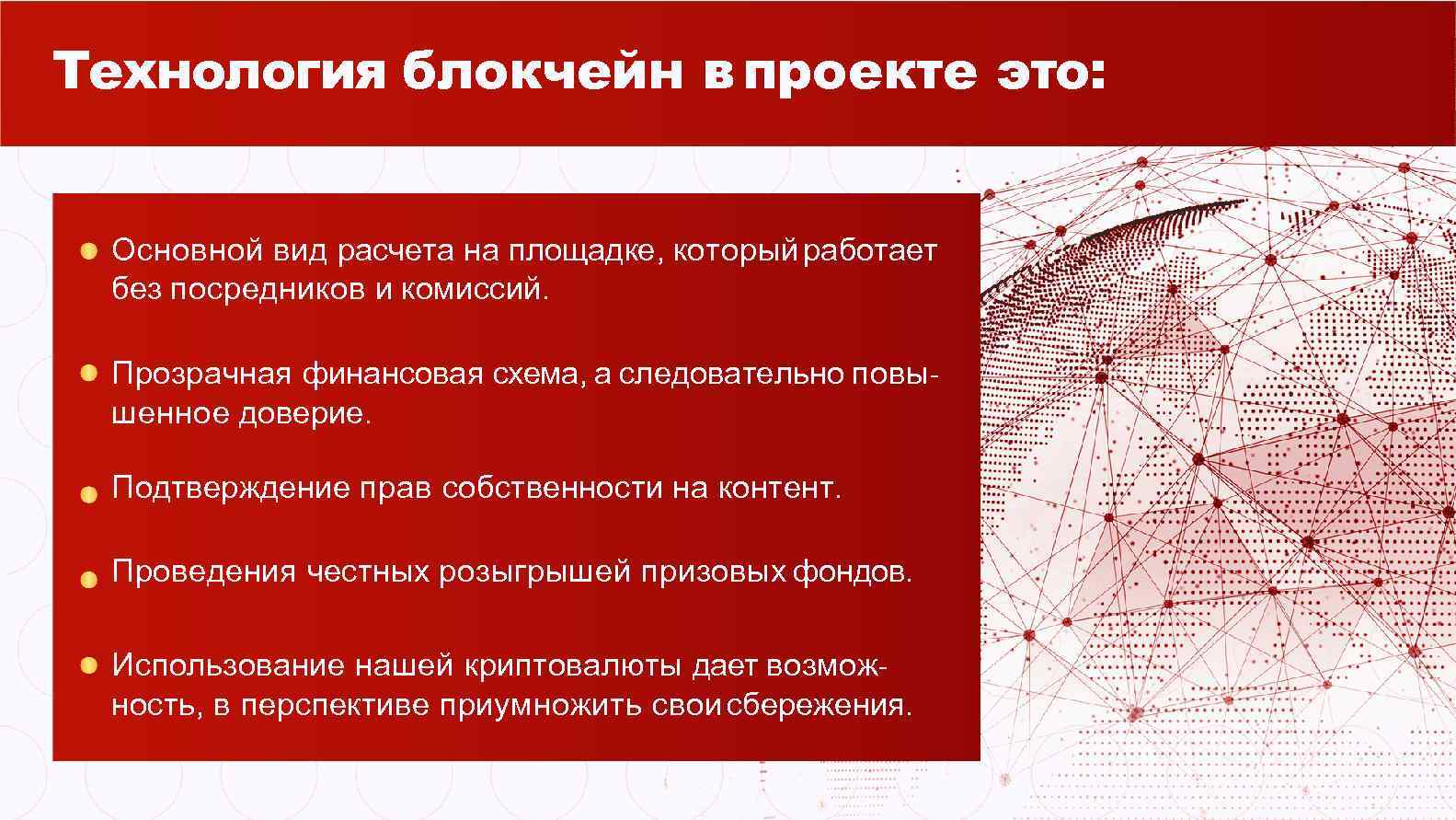 Технология блокчейн в проекте это:

Основной вид расчета на площадке, который работает без посредников и комиссий.

Прозрачная финансовая схема, а следовательно повышенное доверие.

Подтверждение прав собственности на контент.

Проведения честных розыгрышей призовых фондов.

Использование нашей криптовалюты дает возможность, в перспективе приумножить свои сбережения.